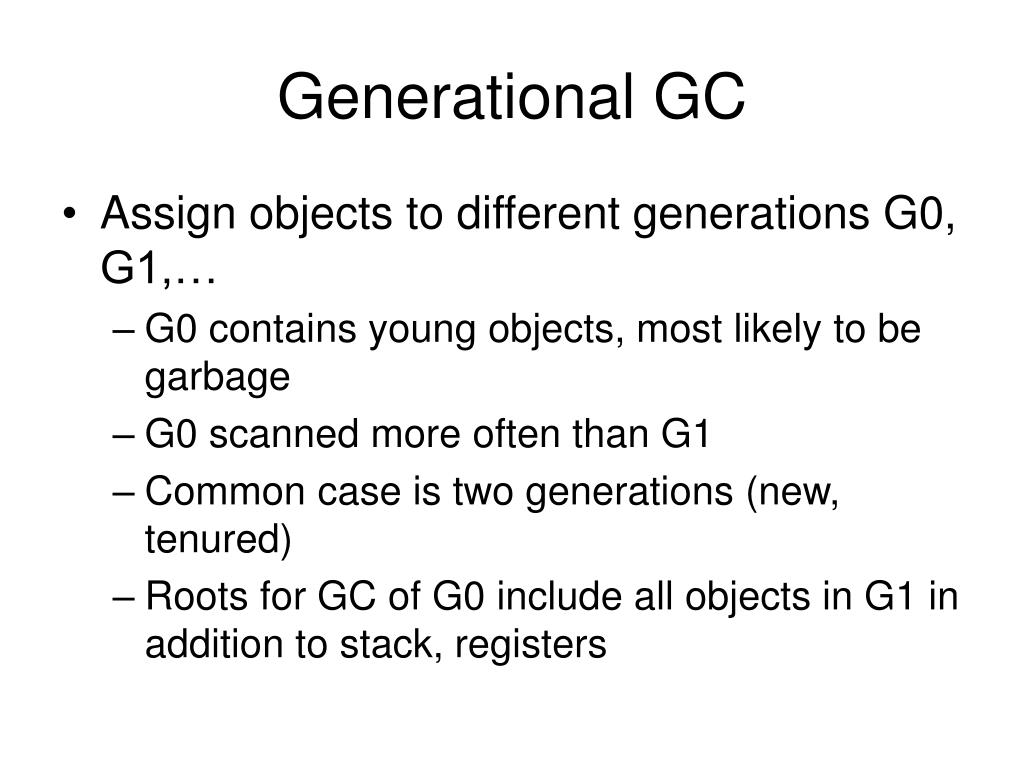 Generational GC

• Assign objects to different generations G0, G1,…
– G0 contains young objects, most likely to be garbage
– G0 scanned more often than G1
– Common case is two generations (new, tenured)
– Roots for GC of G0 include all objects in G1 in addition to stack, registers